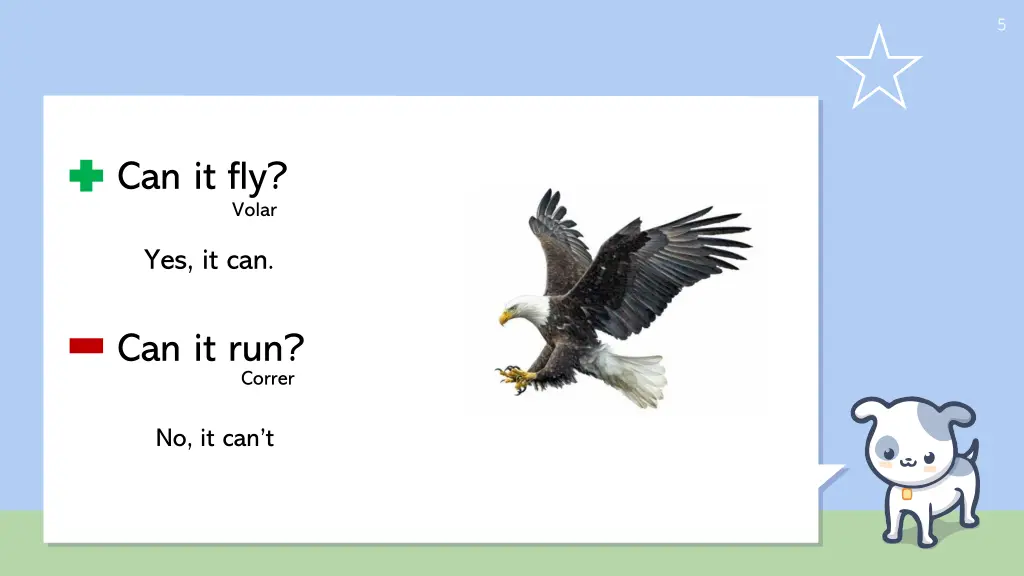 5

Can it fly?
Volar

Yes, it can.

Can it run?
Correr

No, it can't